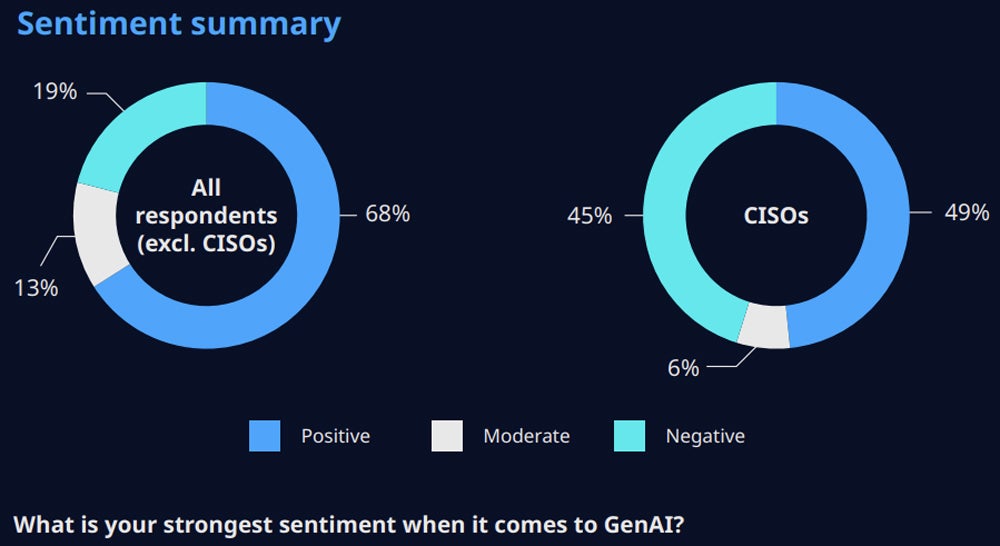 Sentiment summary

19%

All respondents (excl. CISOs)

68%

13%

45%

CISOs

49%

6%

Positive Moderate Negative

What is your strongest sentiment when it comes to GenAI?